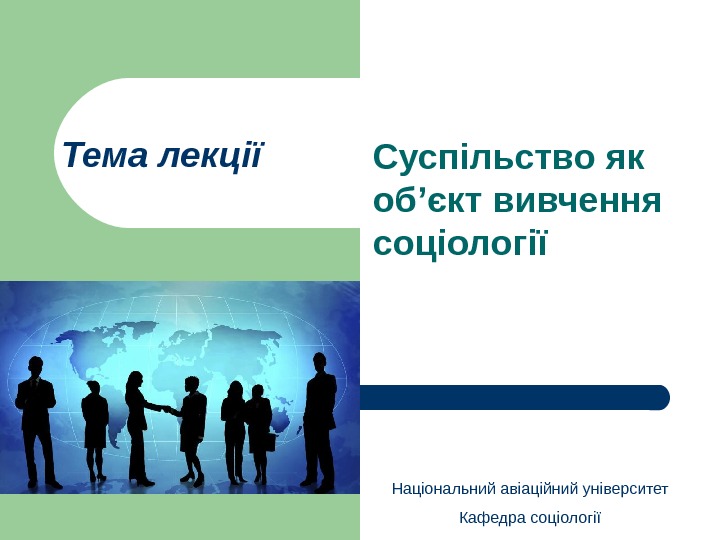 Тема лекції

Суспільство як об’єкт вивчення соціології

Національний авіаційний університет

Кафедра соціології